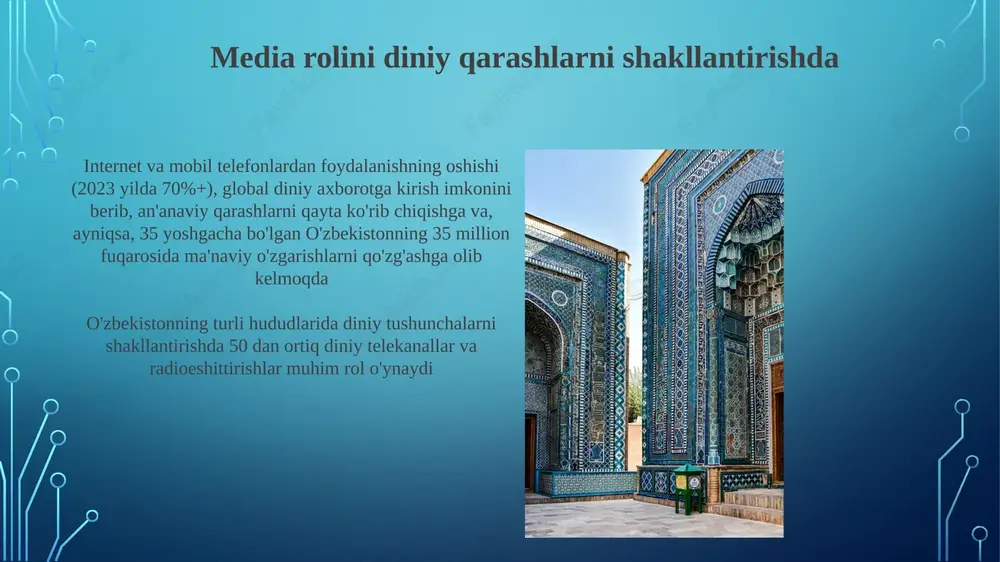 Media rolini diniy qarashlarni shakllantirishda

Internet va mobil telefonlardan foydalanishning oshishi (2023 yilda 70%+), global diniy axborotga kirish imkonini berib, an'anaviy qarashlarni qayta ko'rib chiqishga va, ayniqsa, 35 yoshgacha bo'lgan O'zbekistonning 35 million fuqarosida ma'naviy o'zgarishlarni qo'zg'ashga olib kelmoqda

O'zbekistonning turli hududlarida diniy tushunchalarni shakllantirishda 50 dan ortiq diniy telekanallar va radioeshittirishlar muhim rol o'ynaydi